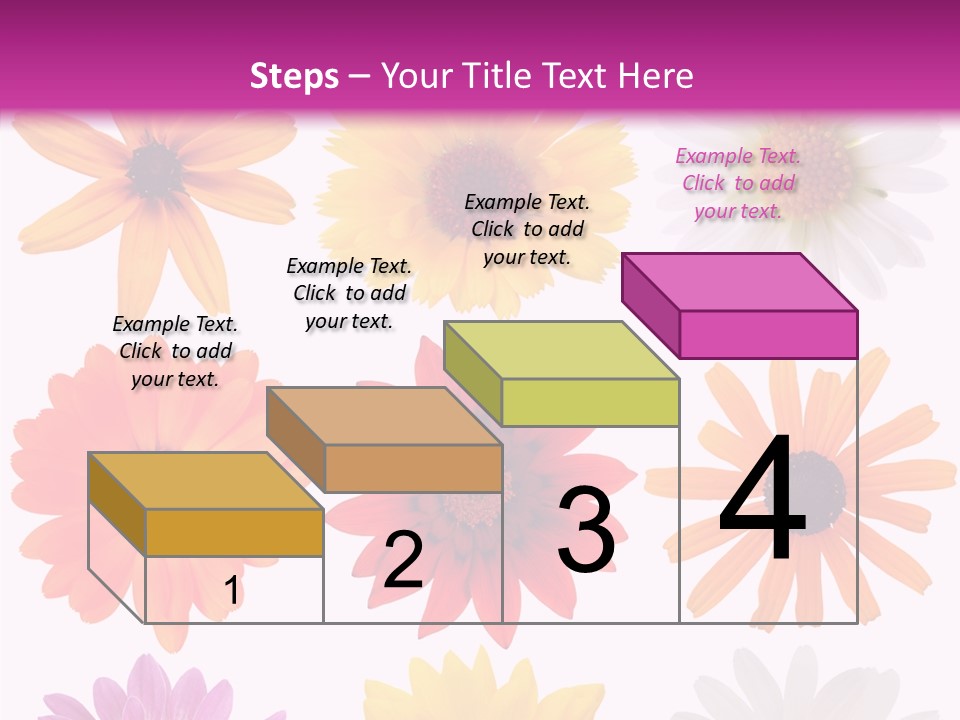 Steps – Your Title Text Here

Example Text. Click to add your text.

Example Text. Click to add your text.

Example Text. Click to add your text.

Example Text. Click to add your text.

1

2

3

4